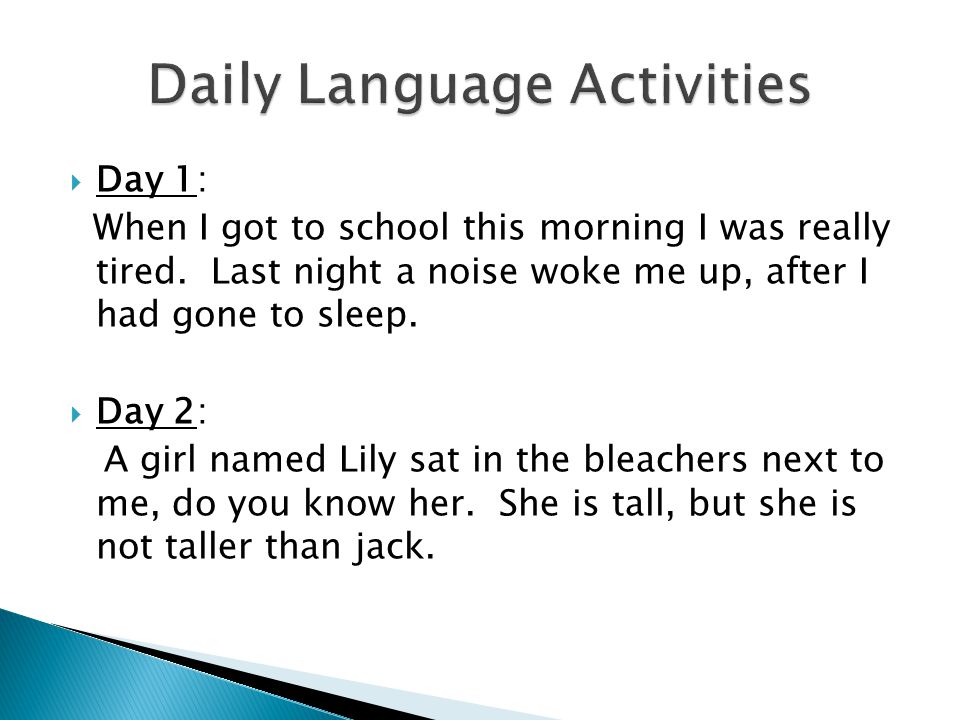 Daily Language Activities

Day 1:
When I got to school this morning I was really tired. Last night a noise woke me up, after I had gone to sleep.

Day 2:
A girl named Lily sat in the bleachers next to me, do you know her. She is tall, but she is not taller than jack.